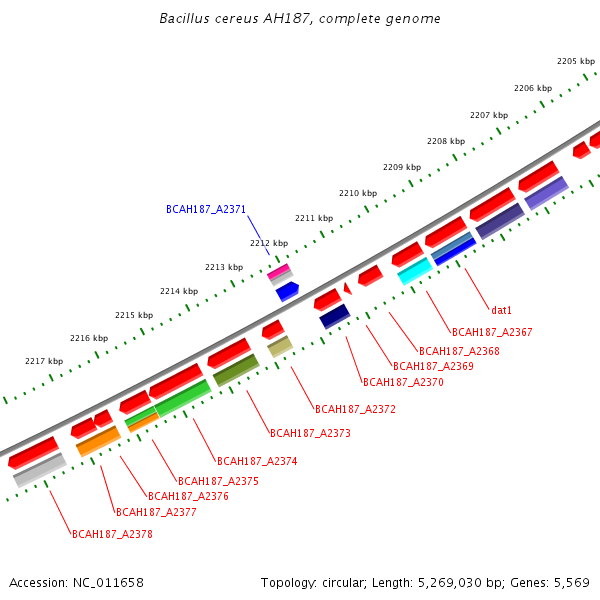 Bacillus cereus AH187, complete genome

2205 kbp
2206 kbp
2207 kbp
2208 kbp
2209 kbp
2210 kbp
2211 kbp
2212 kbp
2213 kbp
2214 kbp
2215 kbp
2216 kbp
2217 kbp

BCAH187_A2371

dat1
BCAH187_A2367
BCAH187_A2368
BCAH187_A2369
BCAH187_A2370
BCAH187_A2372
BCAH187_A2373
BCAH187_A2374
BCAH187_A2375
BCAH187_A2376
BCAH187_A2377
BCAH187_A2378

Accession: NC_011658

Topology: circular; Length: 5,269,030 bp; Genes: 5,569